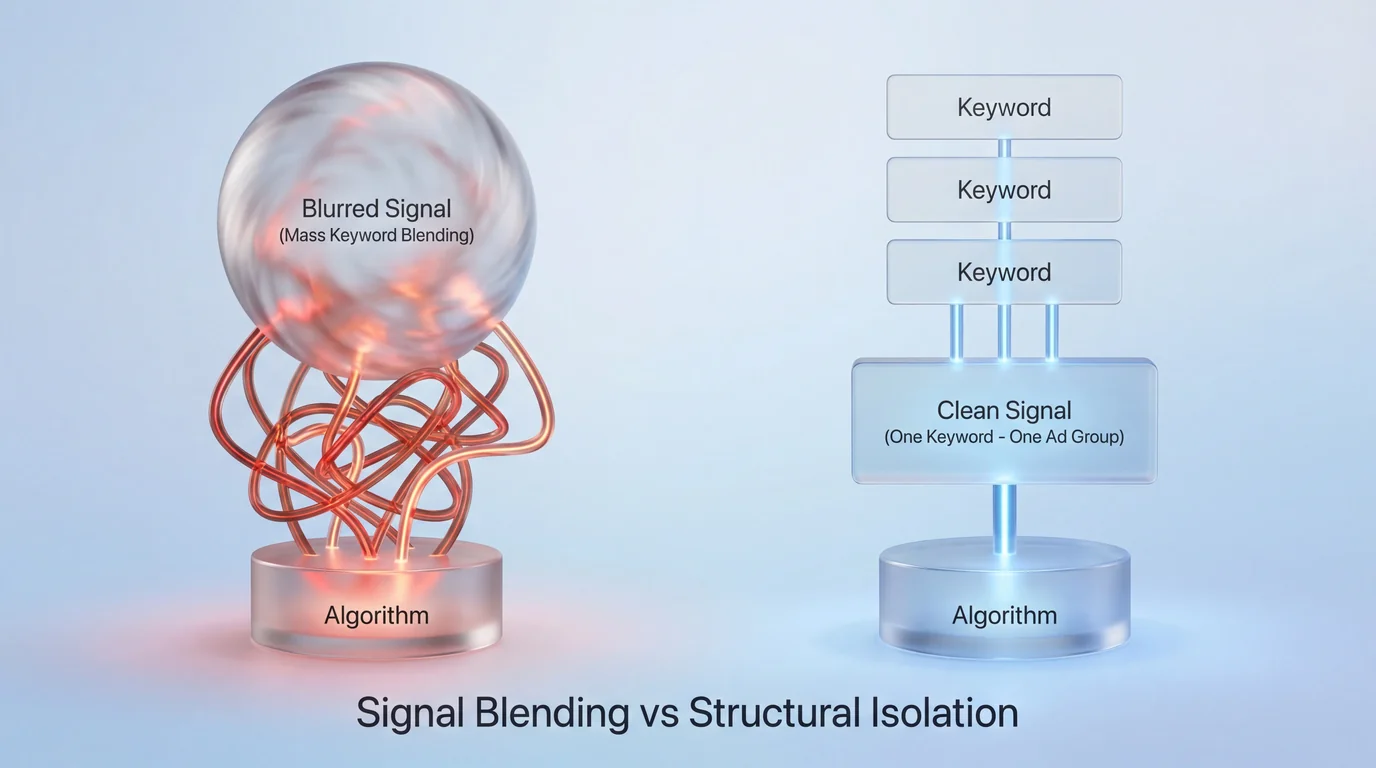 Blurred Signal
(Mass Keyword Blending)

Algorithm

Keyword

Keyword

Keyword

Clean Signal
(One Keyword - One Ad Group)

Algorithm

Signal Blending vs Structural Isolation